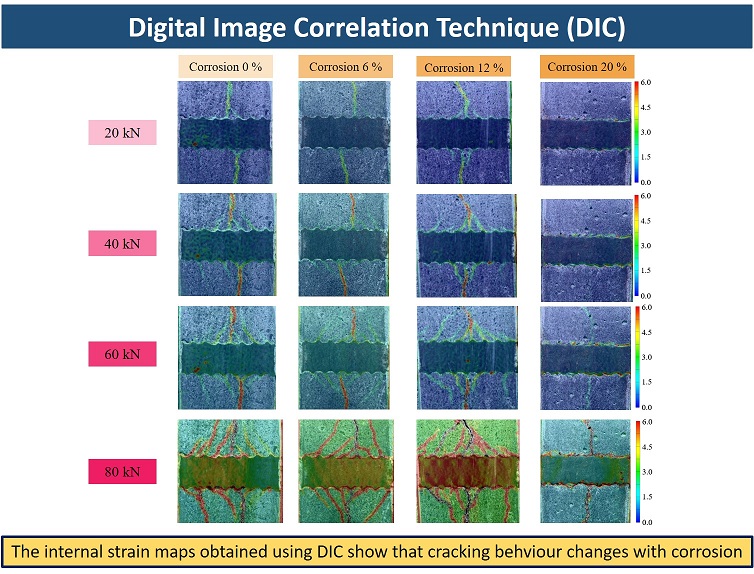 Digital Image Correlation Technique (DIC)

Corrosion 0 %

Corrosion 6 %

Corrosion 12 %

Corrosion 20 %

20 kN

6.0
4.5
3.0
1.5
0.0

40 kN

6.0
4.5
3.0
1.5
0.0

60 kN

6.0
4.5
3.0
1.5
0.0

80 kN

6.0
4.5
3.0
1.5
0.0

The internal strain maps obtained using DIC show that cracking behviour changes with corrosion